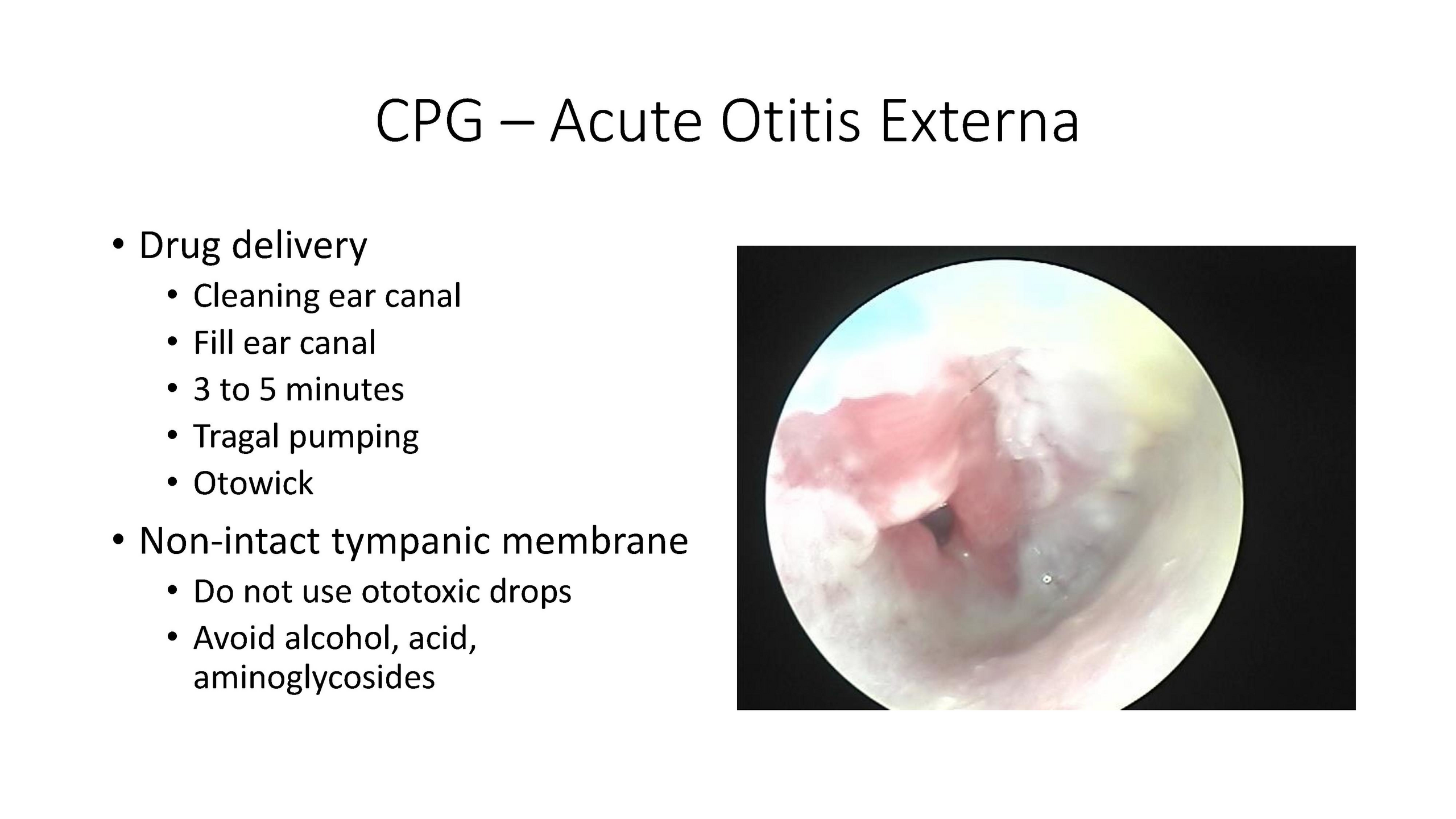 CPG – Acute Otitis Externa

• Drug delivery
  • Cleaning ear canal
  • Fill ear canal
  • 3 to 5 minutes
  • Tragal pumping
  • Otowick
• Non-intact tympanic membrane
  • Do not use ototoxic drops
  • Avoid alcohol, acid, aminoglycosides